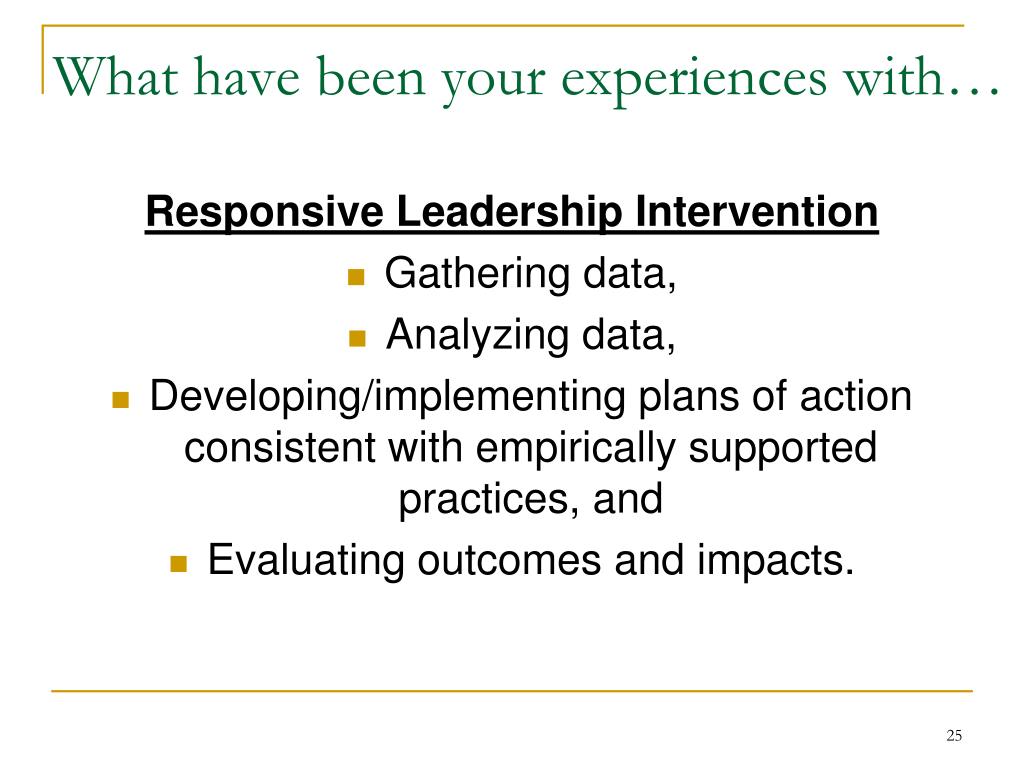 What have been your experiences with…

Responsive Leadership Intervention

- Gathering data,
- Analyzing data,
- Developing/implementing plans of action consistent with empirically supported practices, and
- Evaluating outcomes and impacts.

25